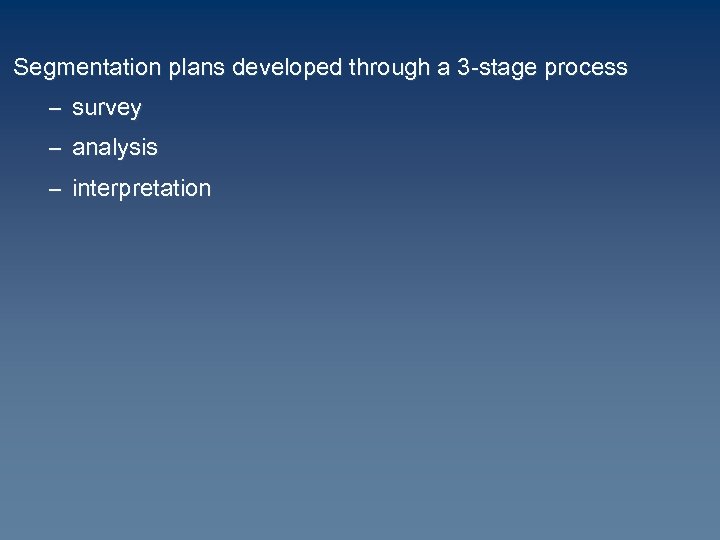 Segmentation plans developed through a 3-stage process

– survey

– analysis

– interpretation